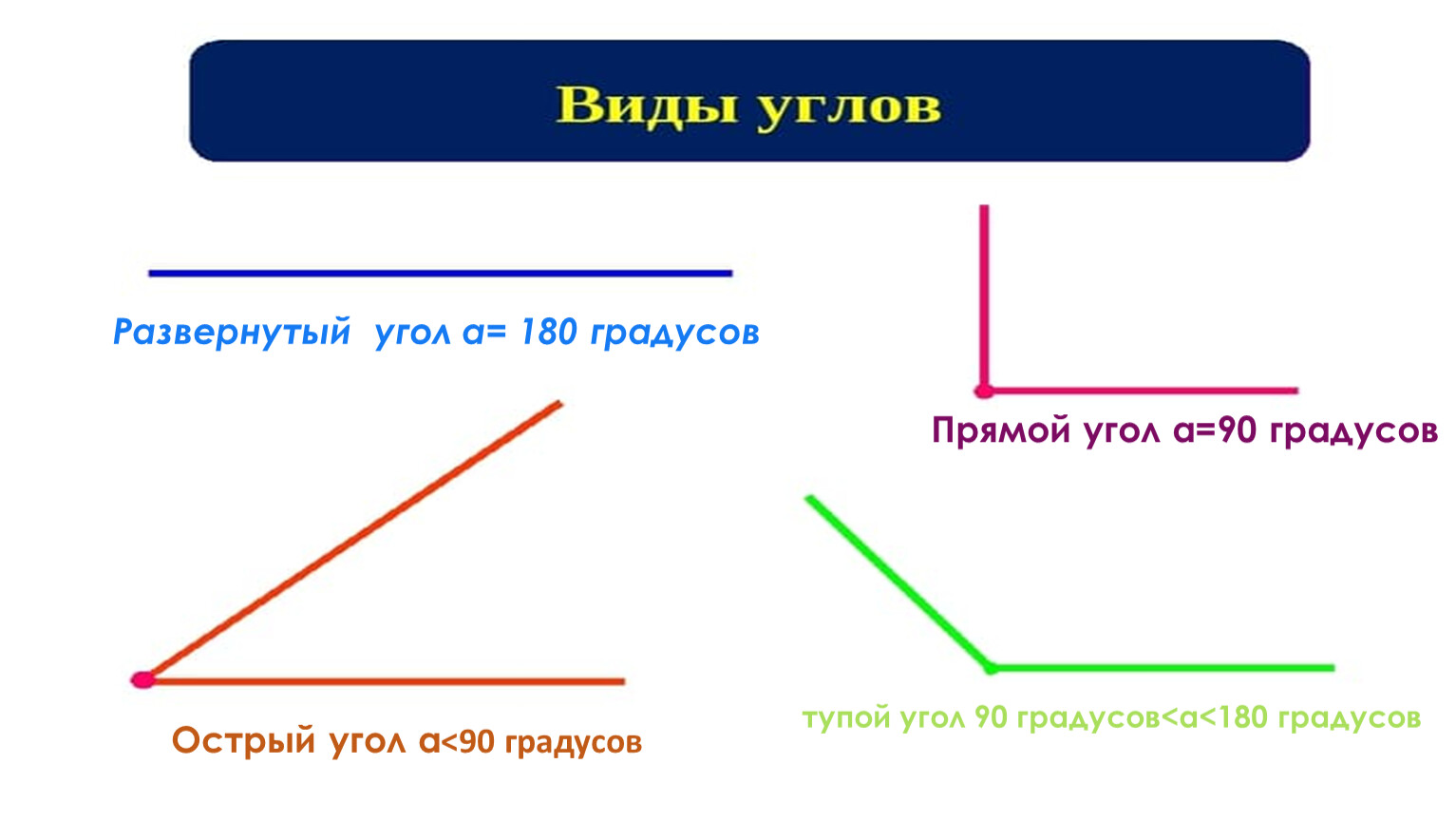 Виды углов

Развернутый угол а= 180 градусов

Прямой угол а=90 градусов

Острый угол а<90 градусов

тупой угол 90 градусов<а<180 градусов